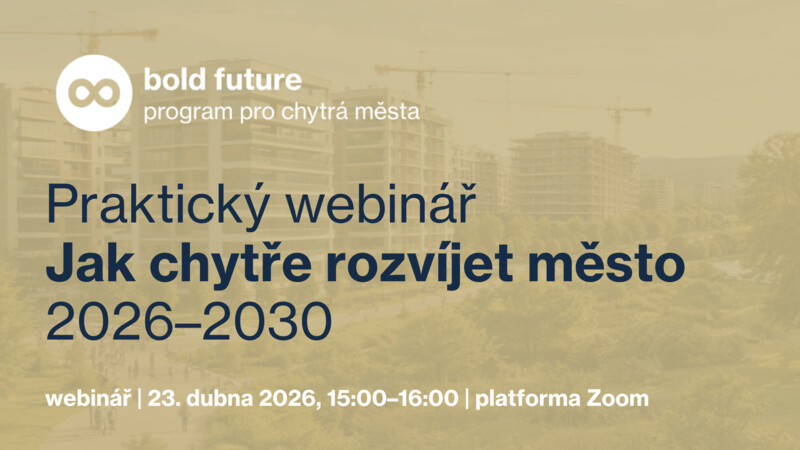 bold future
program pro chytrá města

Praktický webinář
Jak chytře rozvíjet město
2026–2030

webinář | 23. dubna 2026, 15:00–16:00 | platforma Zoom